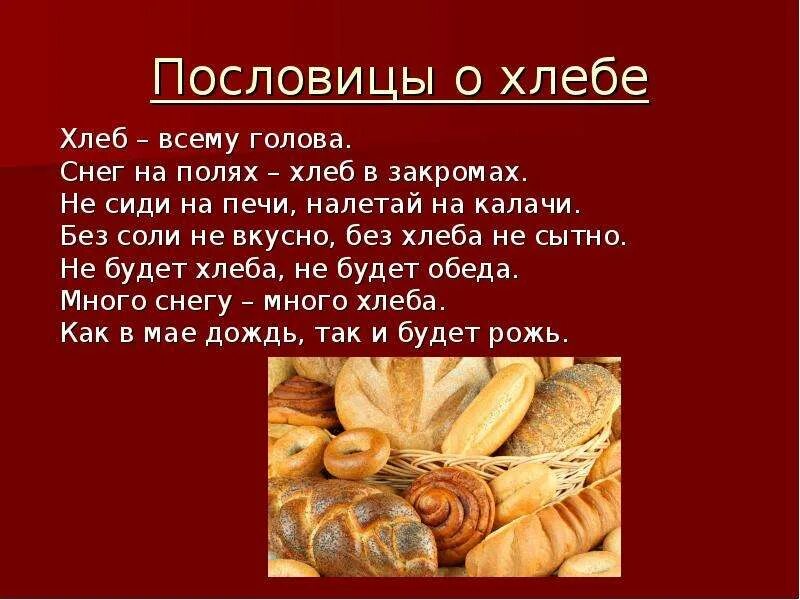 Пословицы о хлебе

Хлеб – всему голова.
Снег на полях – хлеб в закромах.
Не сиди на печи, налетай на калачи.
Без соли не вкусно, без хлеба не сытно.
Не будет хлеба, не будет обеда.
Много снегу – много хлеба.
Как в мае дождь, так и будет рожь.